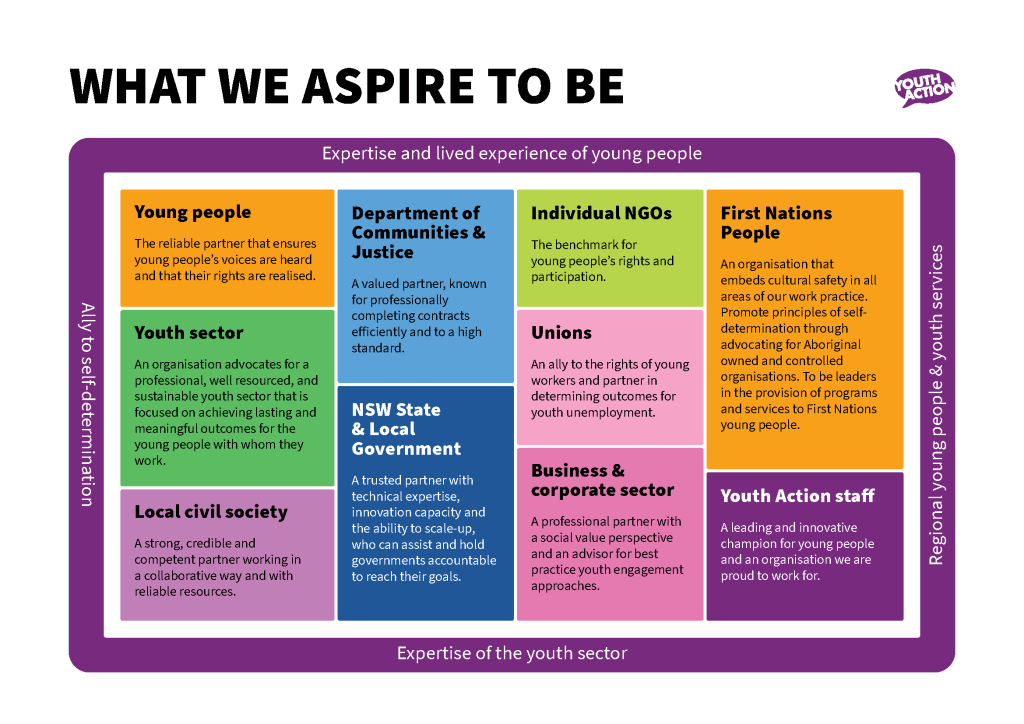 WHAT WE ASPIRE TO BE

YOUTH ACTION

Expertise and lived experience of young people

Ally to self-determination

Young people

The reliable partner that ensures young people's voices are heard and that their rights are realised.

Youth sector

An organisation advocates for a professional, well resourced, and sustainable youth sector that is focused on achieving lasting and meaningful outcomes for the young people with whom they work.

Local civil society

A strong, credible and competent partner working in a collaborative way and with reliable resources.

Department of Communities & Justice

A valued partner, known for professionally completing contracts efficiently and to a high standard.

NSW State & Local Government

A trusted partner with technical expertise, innovation capacity and the ability to scale-up, who can assist and hold governments accountable to reach their goals.

Individual NGOs

The benchmark for young people's rights and participation.

Unions

An ally to the rights of young workers and partner in determining outcomes for youth unemployment.

Business & corporate sector

A professional partner with a social value perspective and an advisor for best practice youth engagement approaches.

First Nations People

An organisation that embeds cultural safety in all areas of our work practice. Promote principles of self-determination through advocating for Aboriginal owned and controlled organisations. To be leaders in the provision of programs and services to First Nations young people.

Youth Action staff

A leading and innovative champion for young people and an organisation we are proud to work for.

Regional young people & youth services

Expertise of the youth sector